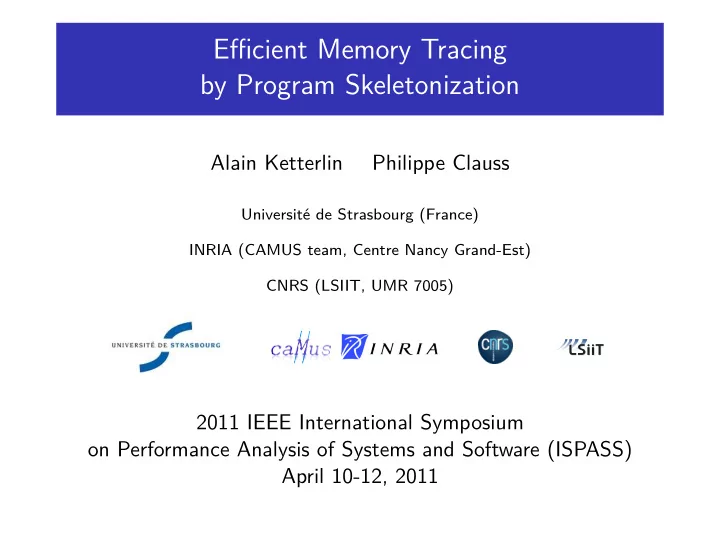 Efficient Memory Tracing by Program Skeletonization

Alain Ketterlin Philippe Clauss

Université de Strasbourg (France)

INRIA (CAMUS team, Centre Nancy Grand-Est)

CNRS (LSIIT, UMR 7005)

UNIVERSITÉ DE STRASBOURG

caMus

INRIA

cnrs

LSiiT

2011 IEEE International Symposium on Performance Analysis of Systems and Software (ISPASS) April 10-12, 2011